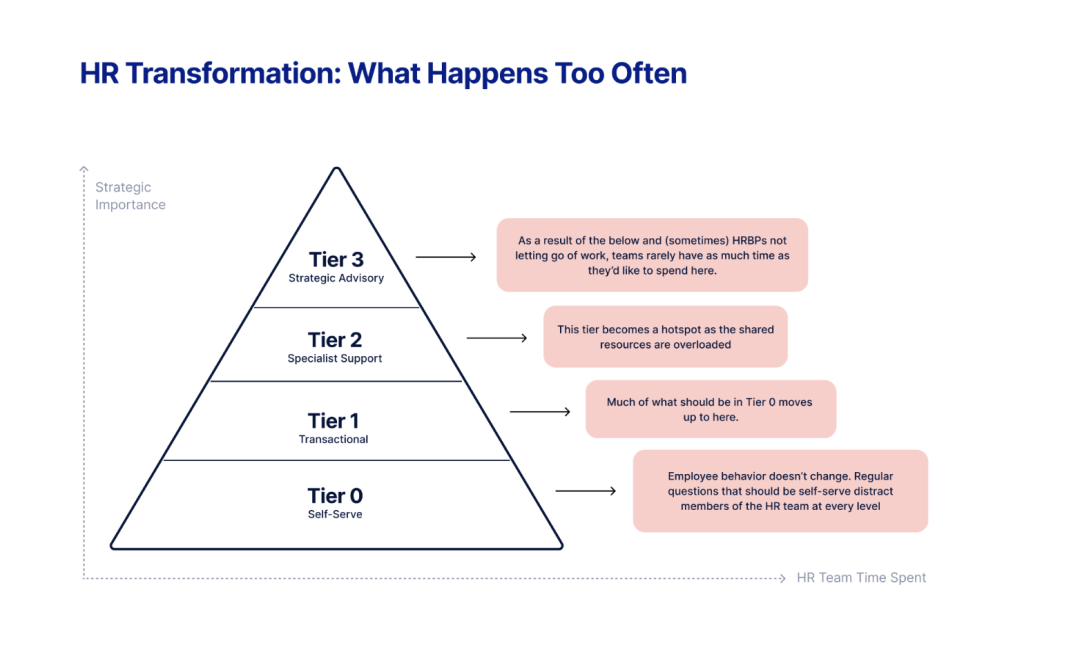 HR Transformation: What Happens Too Often

Strategic Importance

Tier 3
Strategic Advisory

As a result of the below and (sometimes) HRBPs not letting go of work, teams rarely have as much time as they'd like to spend here.

Tier 2
Specialist Support

This tier becomes a hotspot as the shared resources are overloaded

Tier 1
Transactional

Much of what should be in Tier 0 moves up to here.

Tier 0
Self-Serve

Employee behavior doesn't change. Regular questions that should be self-serve distract members of the HR team at every level

HR Team Time Spent